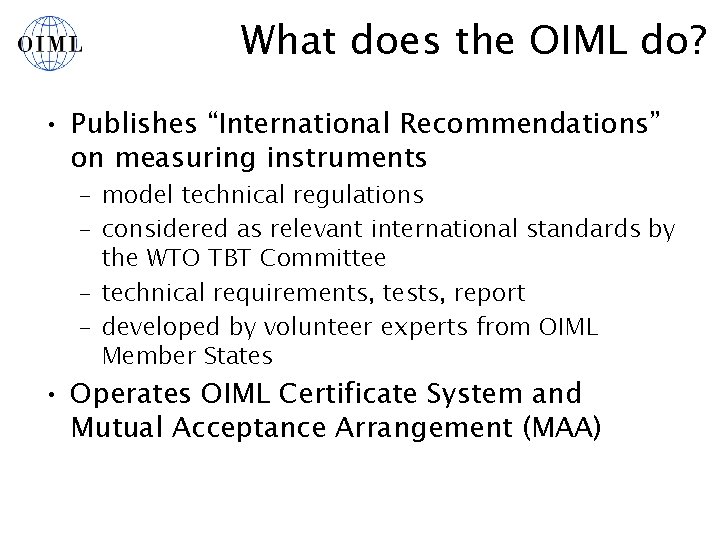 OIML

What does the OIML do?

• Publishes “International Recommendations” on measuring instruments
– model technical regulations
– considered as relevant international standards by the WTO TBT Committee
– technical requirements, tests, report
– developed by volunteer experts from OIML Member States

• Operates OIML Certificate System and Mutual Acceptance Arrangement (MAA)